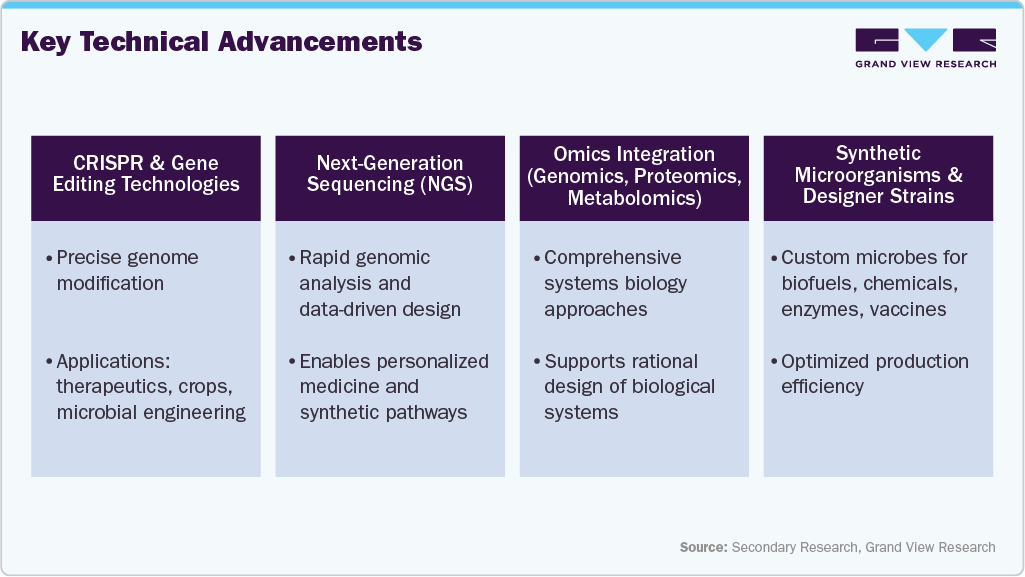 Key Technical Advancements

GRAND VIEW RESEARCH

CRISPR & Gene Editing Technologies

• Precise genome modification

• Applications: therapeutics, crops, microbial engineering

Next-Generation Sequencing (NGS)

• Rapid genomic analysis and data-driven design

• Enables personalized medicine and synthetic pathways

Omics Integration (Genomics, Proteomics, Metabolomics)

• Comprehensive systems biology approaches

• Supports rational design of biological systems

Synthetic Microorganisms & Designer Strains

• Custom microbes for biofuels, chemicals, enzymes, vaccines

• Optimized production efficiency

Source: Secondary Research, Grand View Research